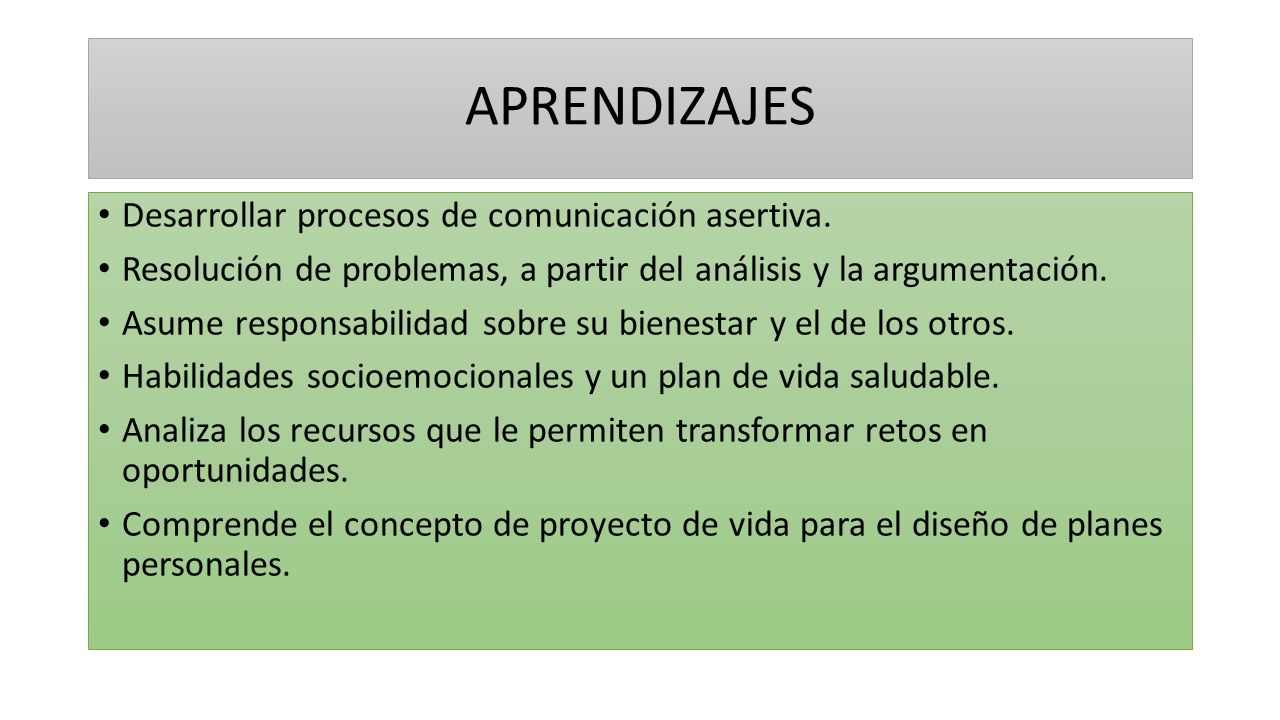 APRENDIZAJES

• Desarrollar procesos de comunicación asertiva.
• Resolución de problemas, a partir del análisis y la argumentación.
• Asume responsabilidad sobre su bienestar y el de los otros.
• Habilidades socioemocionales y un plan de vida saludable.
• Analiza los recursos que le permiten transformar retos en oportunidades.
• Comprende el concepto de proyecto de vida para el diseño de planes personales.